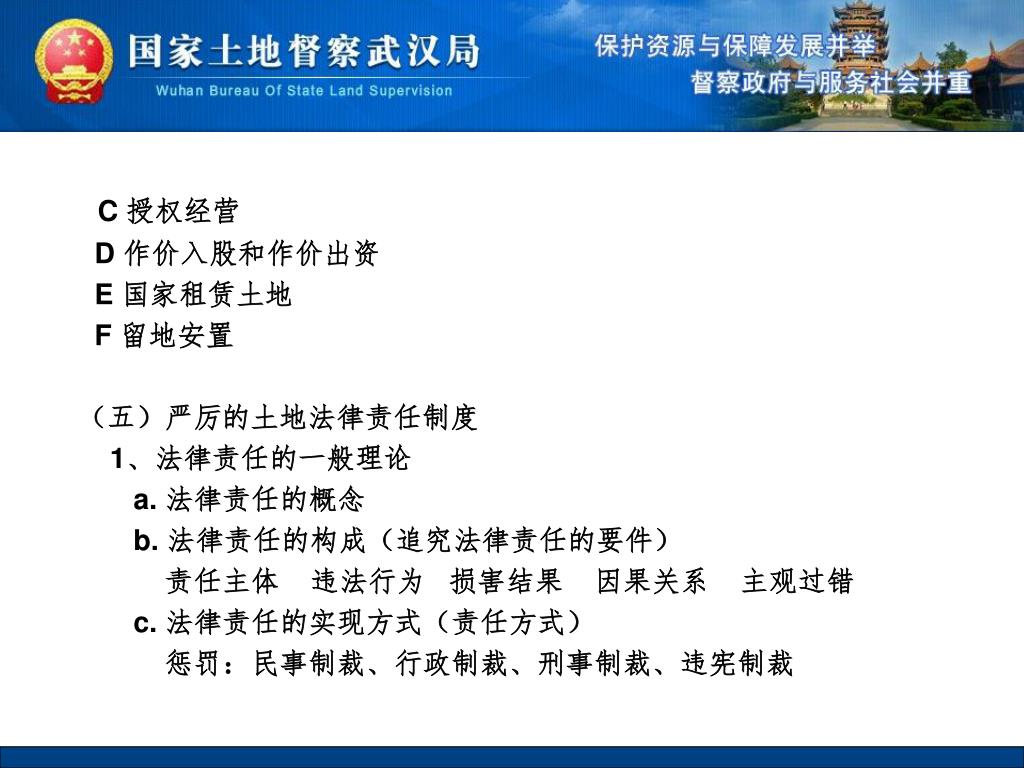 国家土地督察武汉局
Wuhan Bureau Of State Land Supervision

保护资源与保障发展并举
督察政府与服务社会并重

C 授权经营
D 作价入股和作价出资
E 国家租赁土地
F 留地安置

（五）严厉的土地法律责任制度
1、法律责任的一般理论
a. 法律责任的概念
b. 法律责任的构成（追究法律责任的要件）
责任主体　违法行为　损害结果　因果关系　主观过错
c. 法律责任的实现方式（责任方式）
惩罚：民事制裁、行政制裁、刑事制裁、违宪制裁